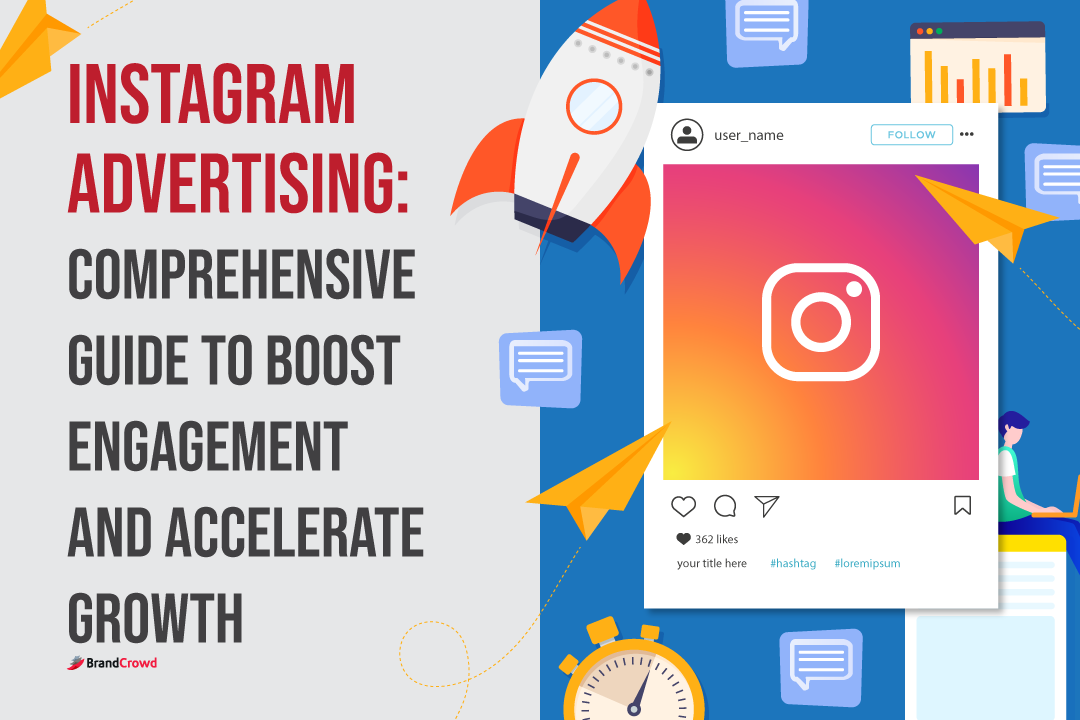 INSTAGRAM ADVERTISING: COMPREHENSIVE GUIDE TO BOOST ENGAGEMENT AND ACCELERATE GROWTH

BrandCrowd

user_name

FOLLOW

362 likes

your title here #hashtag #loremipsum